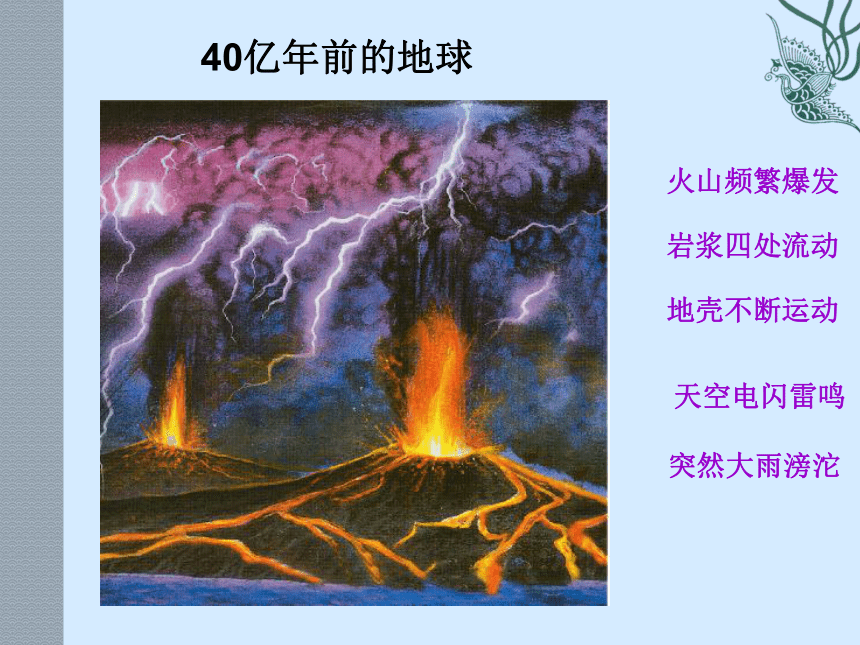 40亿年前的地球

火山频繁爆发

岩浆四处流动

地壳不断运动

天空电闪雷鸣

突然大雨滂沱